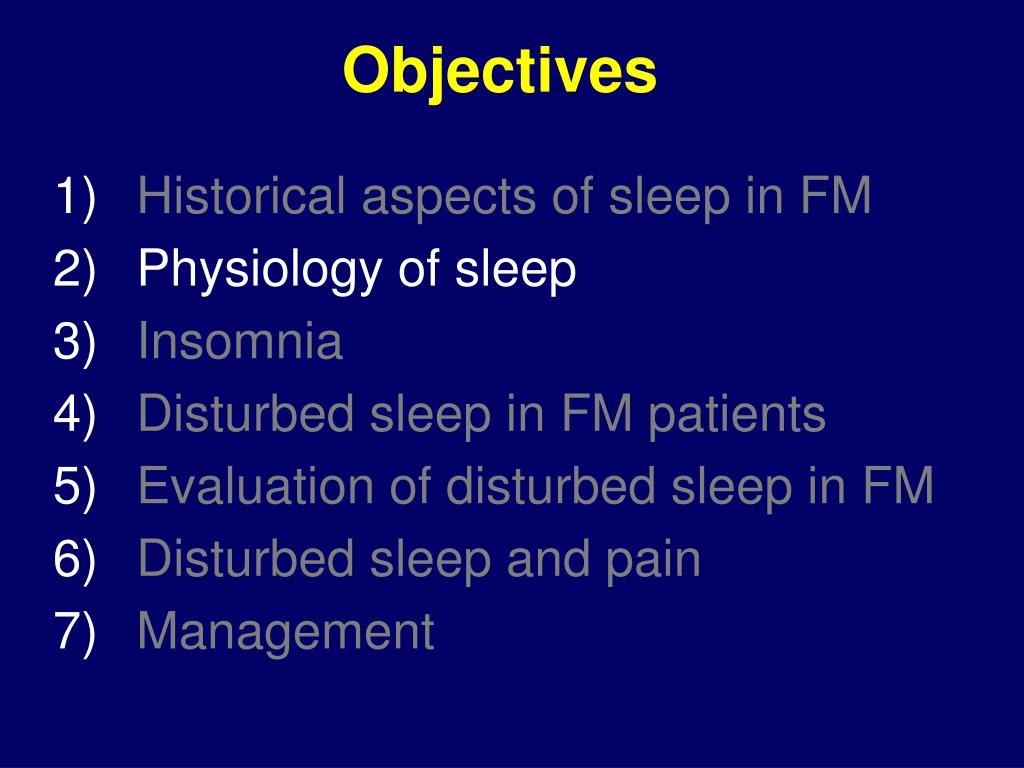 Objectives

1) Historical aspects of sleep in FM
2) Physiology of sleep
3) Insomnia
4) Disturbed sleep in FM patients
5) Evaluation of disturbed sleep in FM
6) Disturbed sleep and pain
7) Management